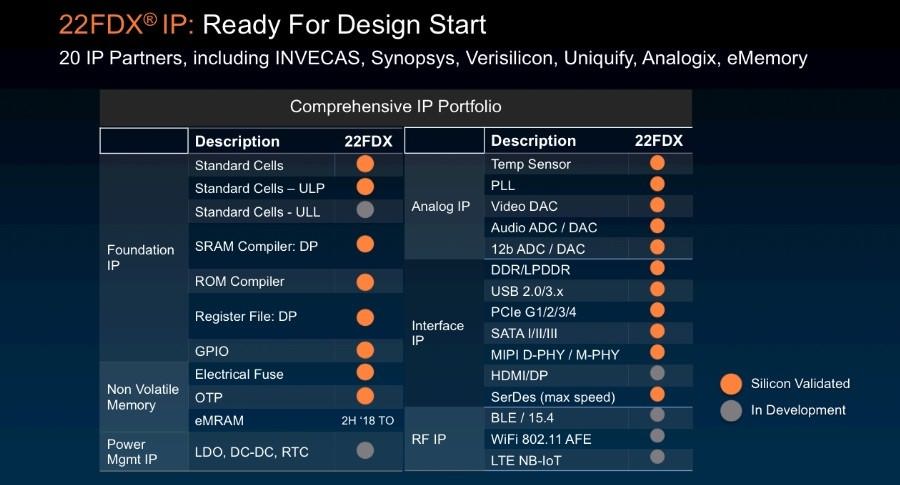 22FDX® IP: Ready For Design Start

20 IP Partners, including INVECAS, Synopsys, Verisilicon, Uniquify, Analogix, eMemory

Comprehensive IP Portfolio

| | Description | 22FDX |
|---|---|---|
| Foundation IP | Standard Cells | |
| | Standard Cells – ULP | |
| | Standard Cells - ULL | |
| | SRAM Compiler: DP | |
| | ROM Compiler | |
| | Register File: DP | |
| | GPIO | |
| Non Volatile Memory | Electrical Fuse | |
| | OTP | |
| | eMRAM | 2H '18 TO |
| Power Mgmt IP | LDO, DC-DC, RTC | |

| | Description | 22FDX |
|---|---|---|
| Analog IP | Temp Sensor | |
| | PLL | |
| | Video DAC | |
| | Audio ADC / DAC | |
| | 12b ADC / DAC | |
| Interface IP | DDR/LPDDR | |
| | USB 2.0/3.x | |
| | PCIe G1/2/3/4 | |
| | SATA I/II/III | |
| | MIPI D-PHY / M-PHY | |
| | HDMI/DP | |
| | SerDes (max speed) | |
| RF IP | BLE / 15.4 | |
| | WiFi 802.11 AFE | |
| | LTE NB-IoT | |

Silicon Validated
In Development